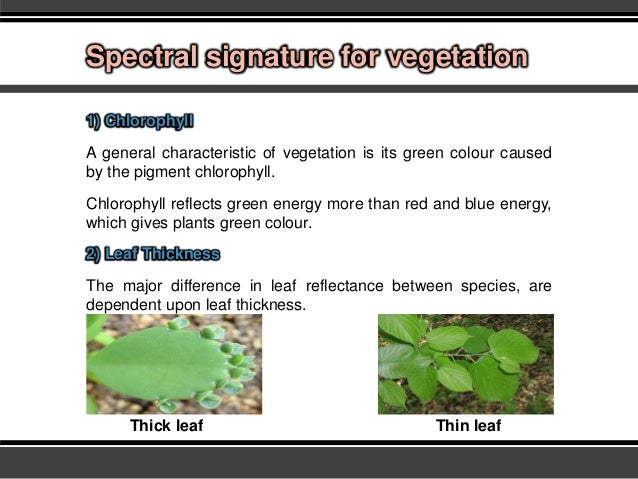 Spectral signature for vegetation

1) Chlorophyll

A general characteristic of vegetation is its green colour caused by the pigment chlorophyll.

Chlorophyll reflects green energy more than red and blue energy, which gives plants green colour.

2) Leaf Thickness

The major difference in leaf reflectance between species, are dependent upon leaf thickness.

Thick leaf

Thin leaf